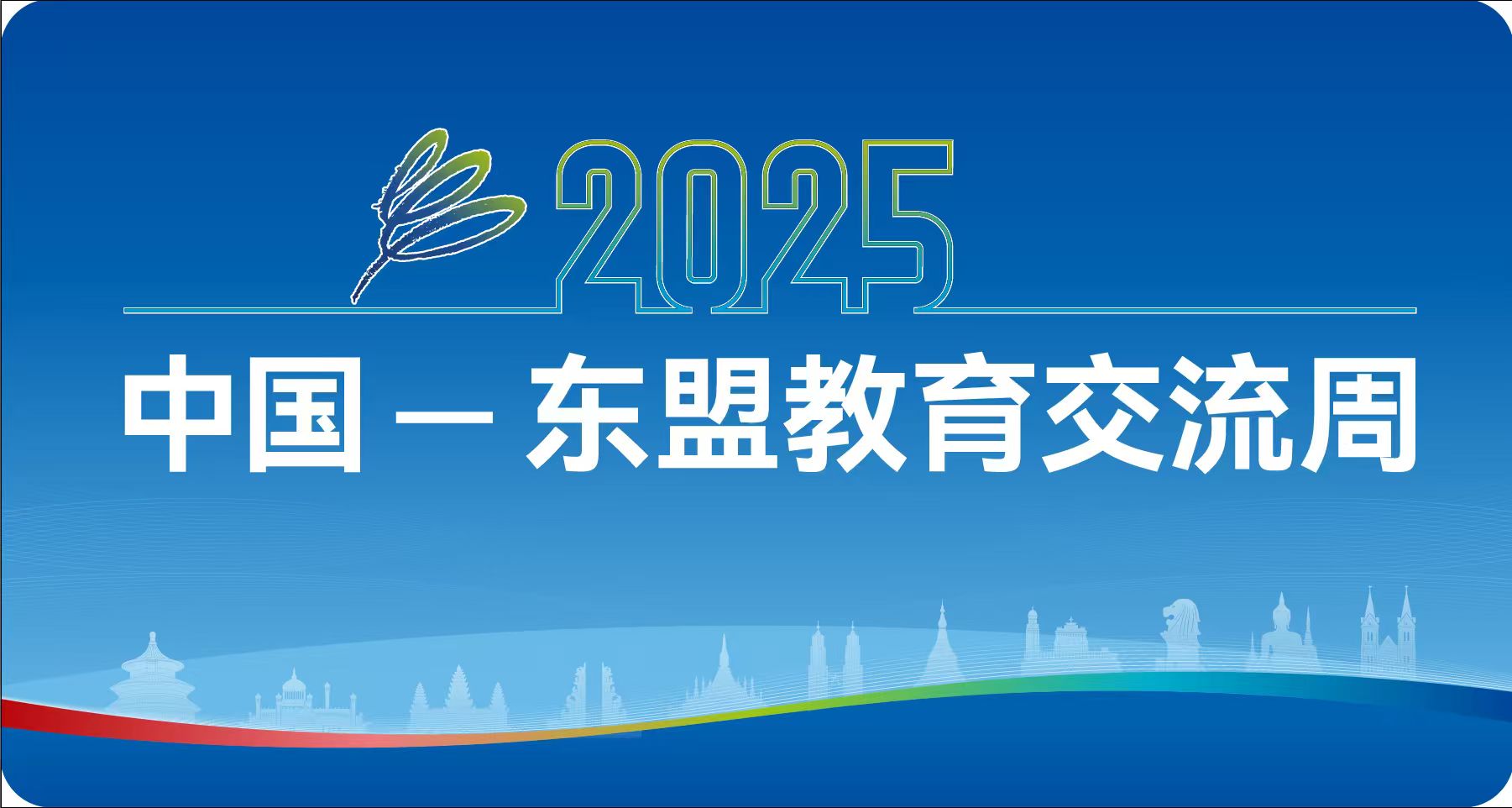 2025

中国—东盟教育交流周